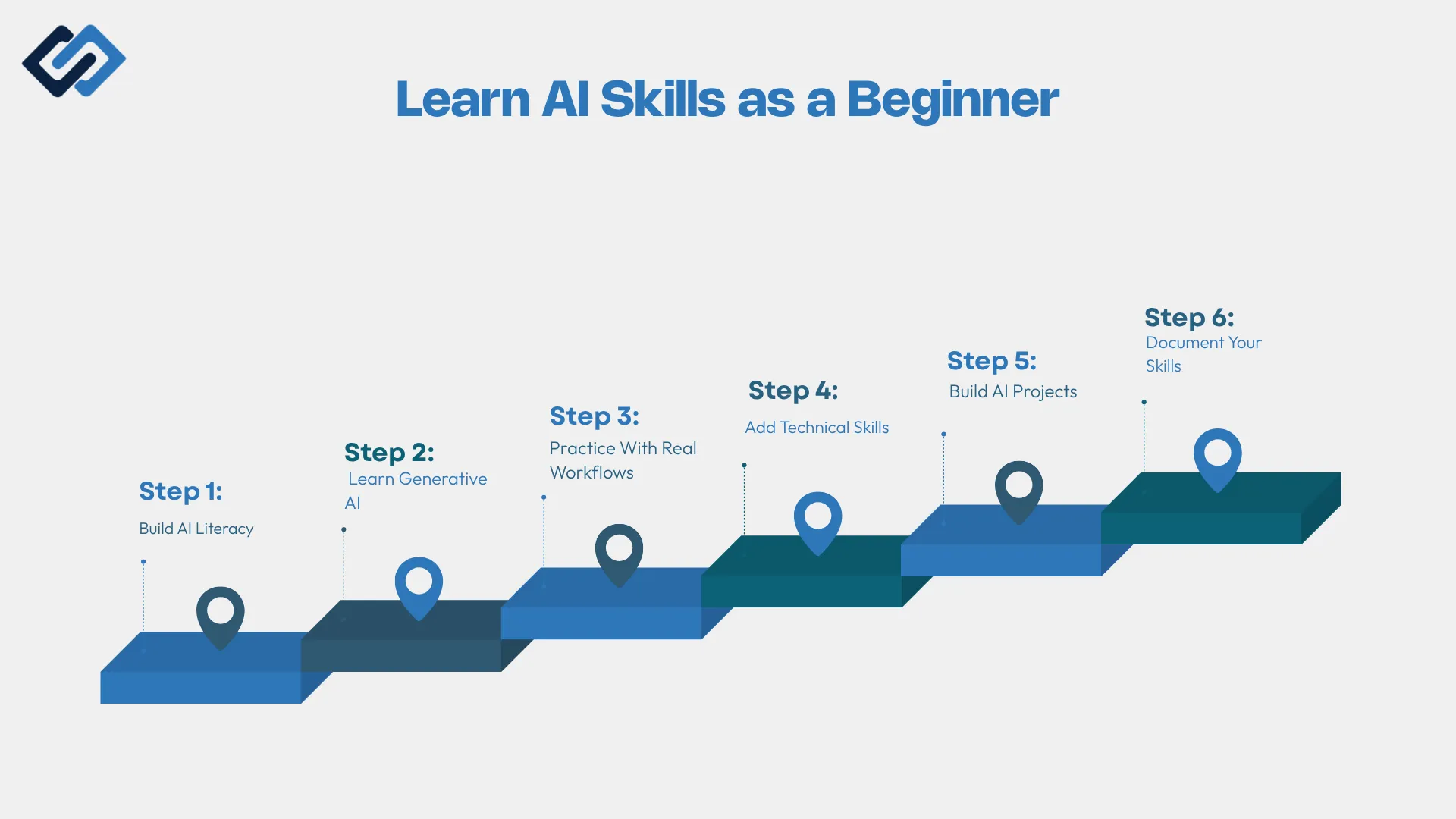 Learn AI Skills as a Beginner

Step 1:
Build AI Literacy

Step 2:
Learn Generative AI

Step 3:
Practice With Real Workflows

Step 4:
Add Technical Skills

Step 5:
Build AI Projects

Step 6:
Document Your Skills